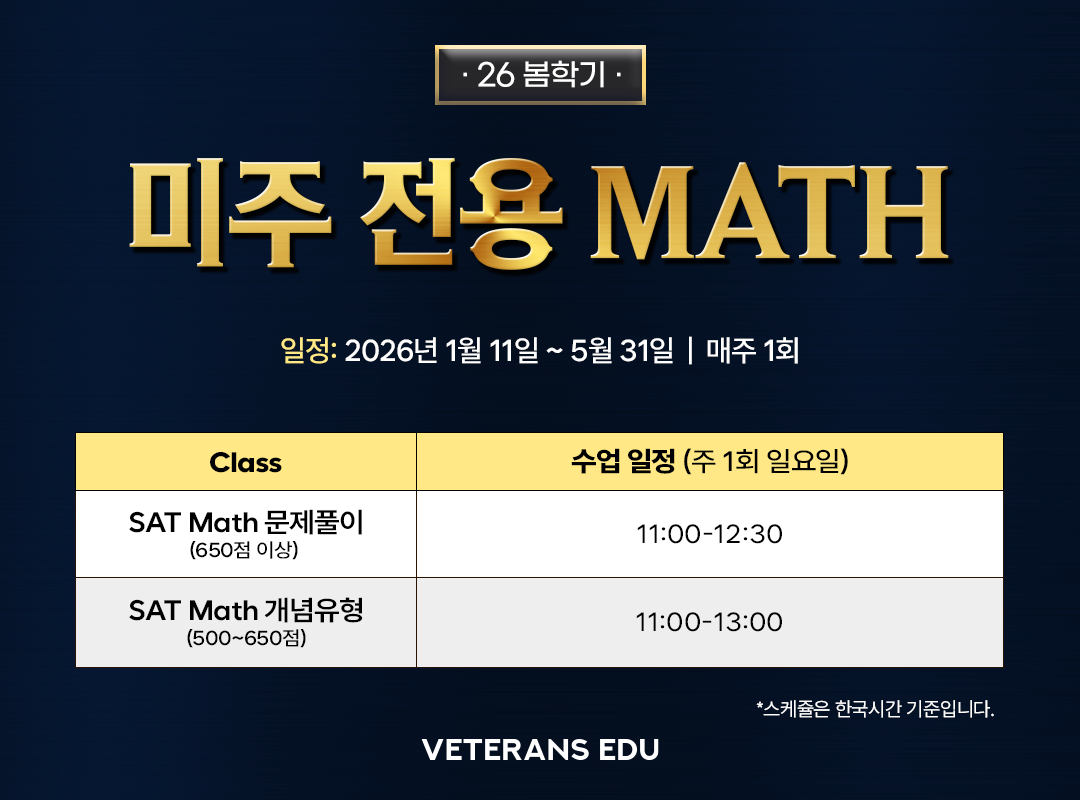 · 26 봄학기 ·

미주 전용 MATH

일정: 2026년 1월 11일 ~ 5월 31일 | 매주 1회

| Class | 수업 일정 (주 1회 일요일) |
|---|---|
| SAT Math 문제풀이 (650점 이상) | 11:00-12:30 |
| SAT Math 개념유형 (500~650점) | 11:00-13:00 |

*스케쥴은 한국시간 기준입니다.

VETERANS EDU